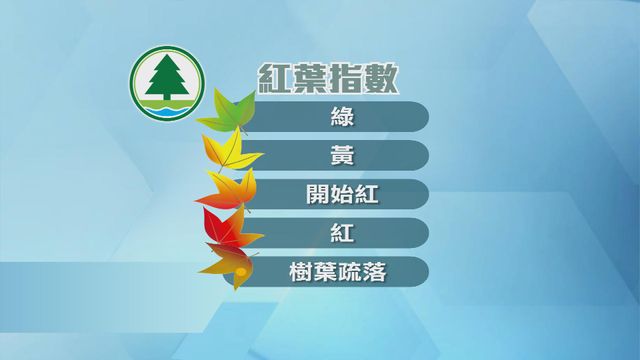 紅葉指數

綠

黃

開始紅

紅

樹葉疏落